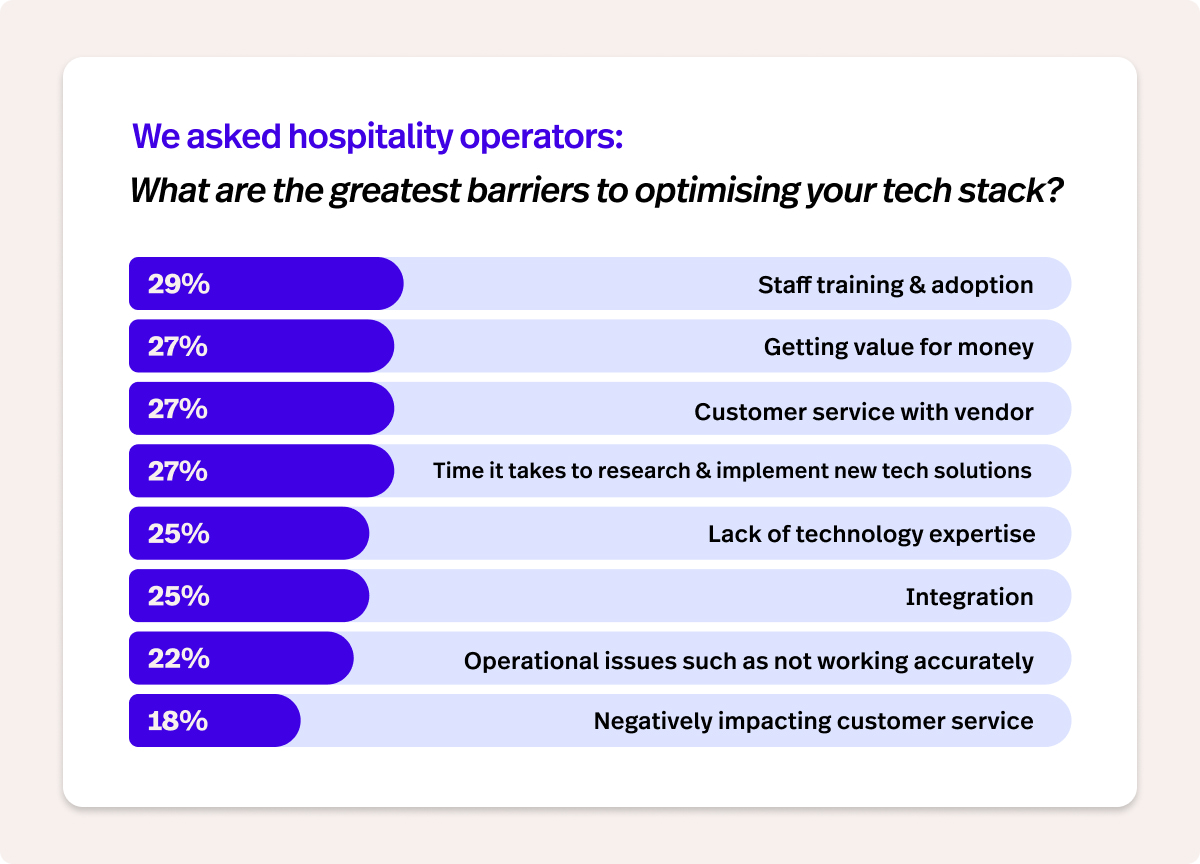 We asked hospitality operators:
What are the greatest barriers to optimising your tech stack?

29% Staff training & adoption

27% Getting value for money

27% Customer service with vendor

27% Time it takes to research & implement new tech solutions

25% Lack of technology expertise

25% Integration

22% Operational issues such as not working accurately

18% Negatively impacting customer service